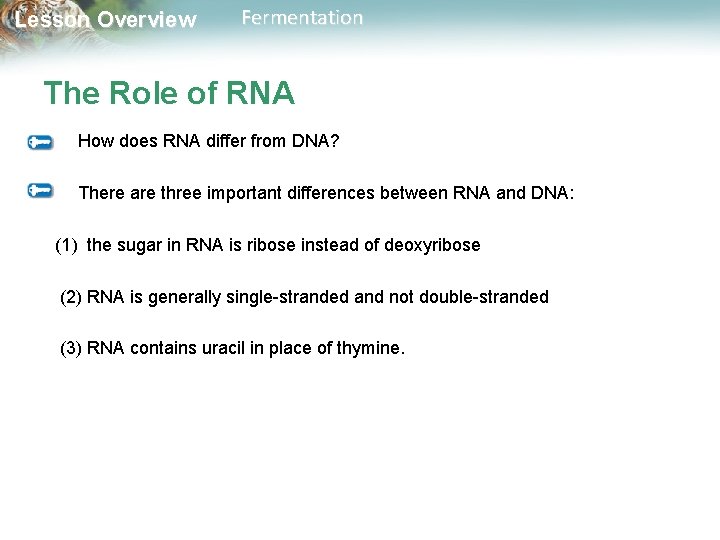 Lesson Overview Fermentation

The Role of RNA

How does RNA differ from DNA?

There are three important differences between RNA and DNA:

(1) the sugar in RNA is ribose instead of deoxyribose

(2) RNA is generally single-stranded and not double-stranded

(3) RNA contains uracil in place of thymine.